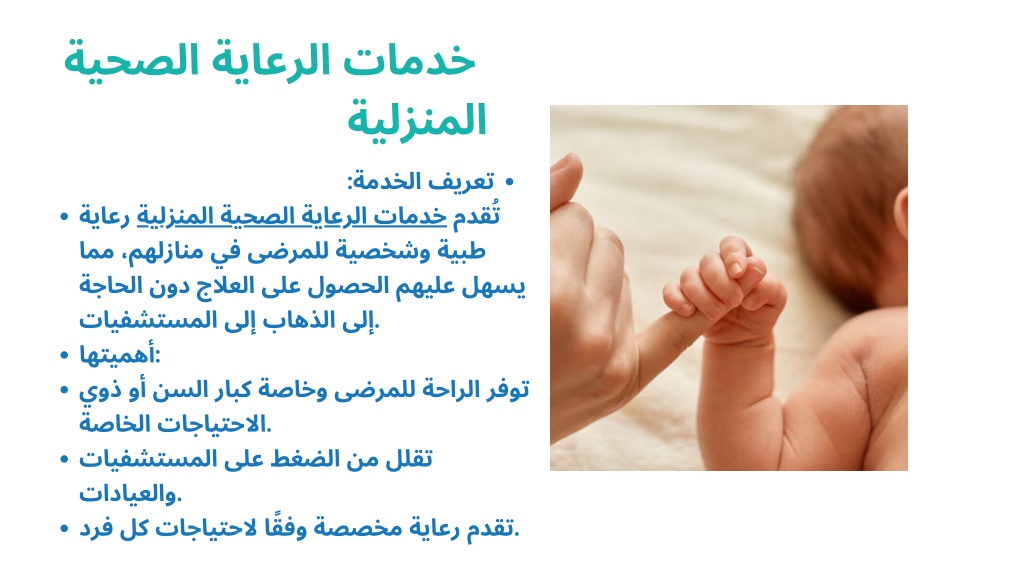 خدمات الرعاية الصحية المنزلية

• تعريف الخدمة:
• تُقدم خدمات الرعاية الصحية المنزلية رعاية طبية وشخصية للمرضى في منازلهم، مما يسهل عليهم الحصول على العلاج دون الحاجة إلى الذهاب إلى المستشفيات.
• أهميتها:
• توفر الراحة للمرضى وخاصة كبار السن أو ذوي الاحتياجات الخاصة.
• تقلل من الضغط على المستشفيات والعيادات.
• تقدم رعاية مخصصة وفقًا لاحتياجات كل فرد.